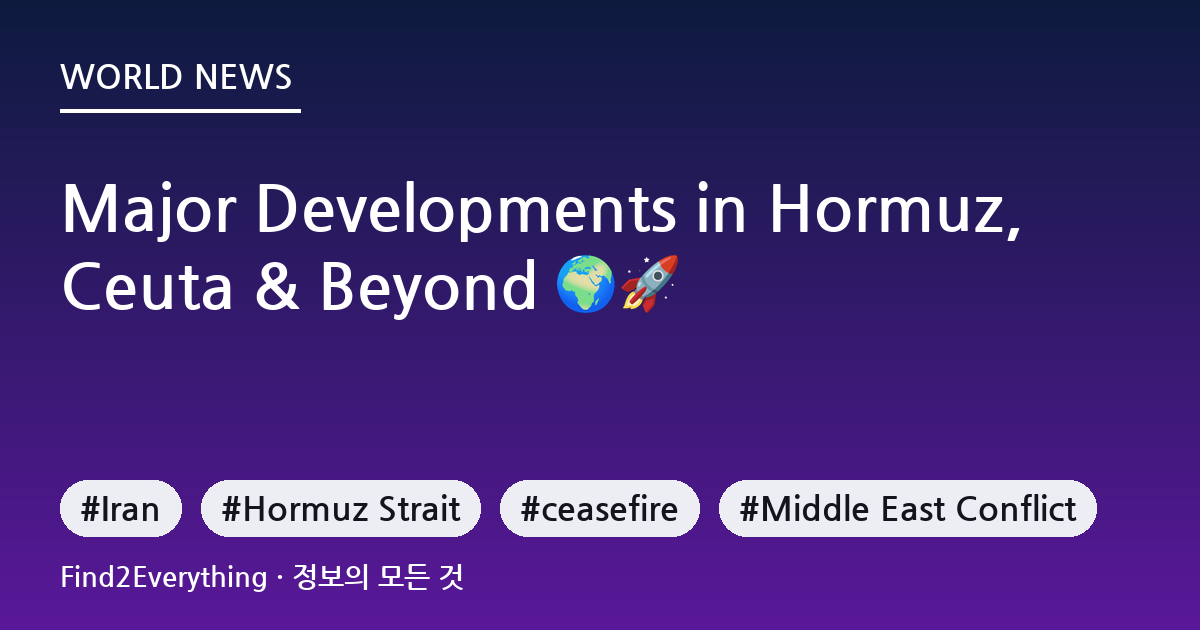 WORLD NEWS

Major Developments in Hormuz, Ceuta & Beyond 🌍🚀

#Iran #Hormuz Strait #ceasefire #Middle East Conflict

Find2Everything · 정보의 모든 것